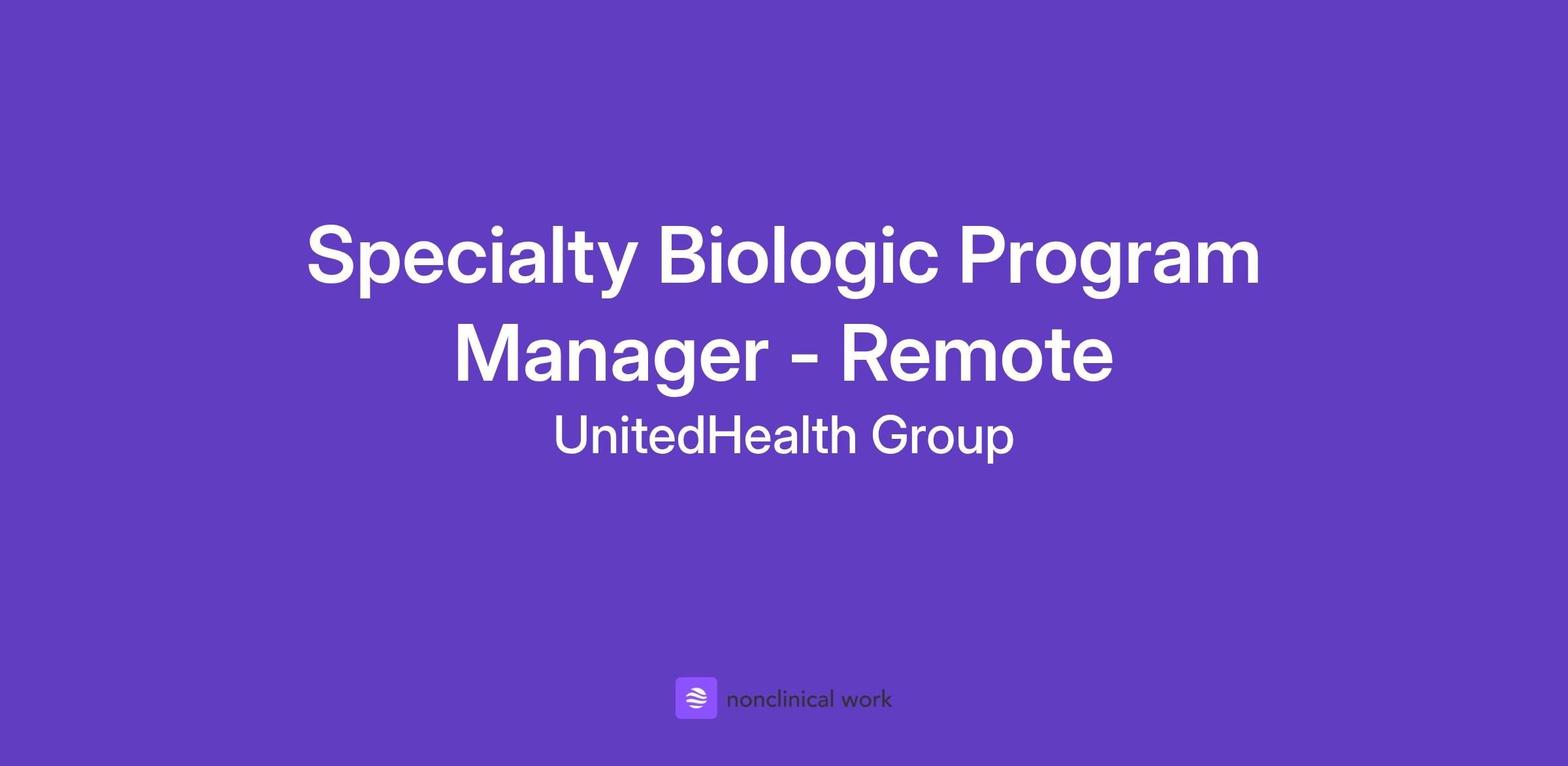 Specialty Biologic Program Manager - Remote

UnitedHealth Group

nonclinical work